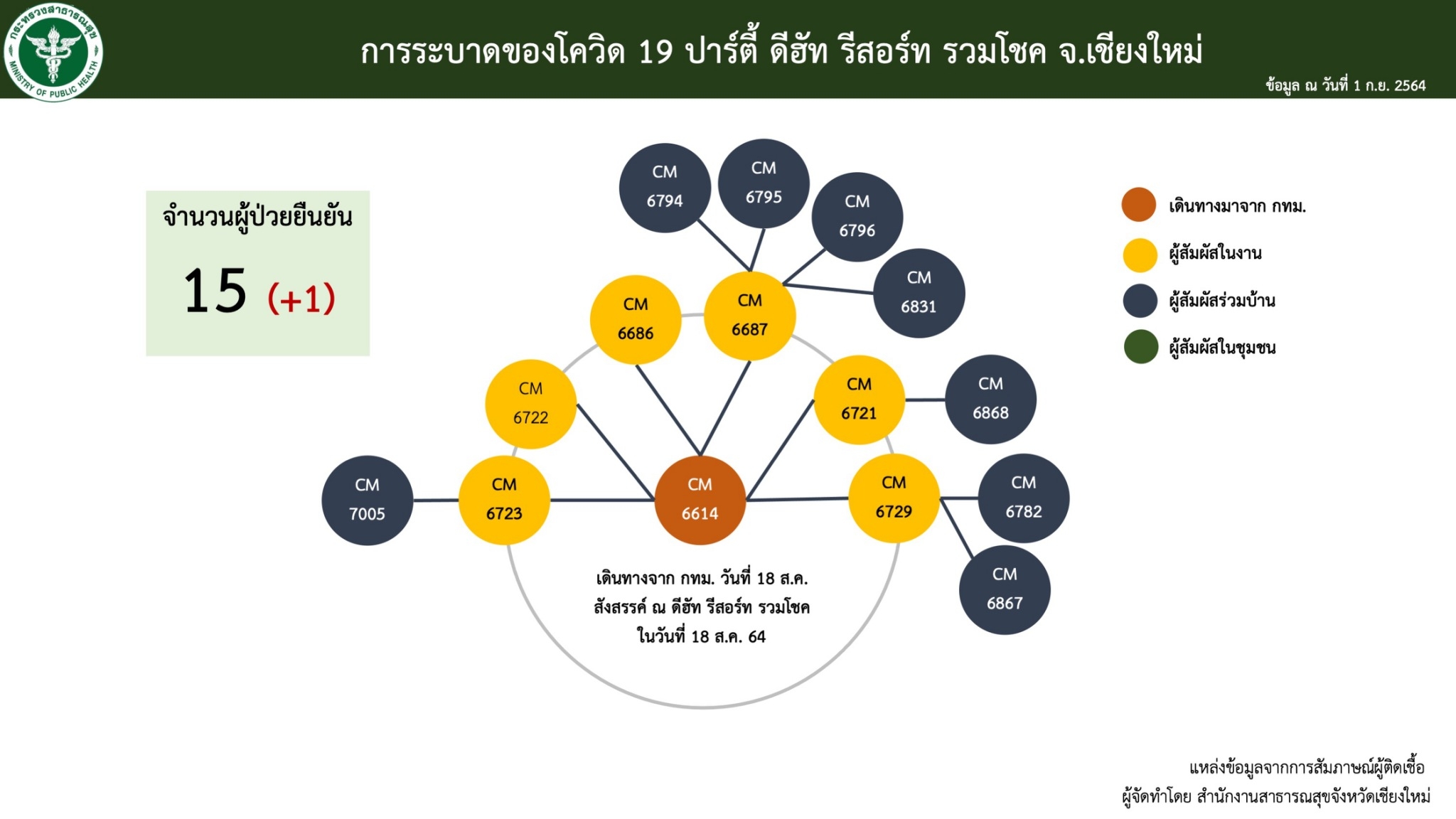 กระทรวงสาธารณสุข
MINISTRY OF PUBLIC HEALTH

การระบาดของโควิด 19 ปาร์ตี้ ดีฮัท รีสอร์ท รวมโชค จ.เชียงใหม่

ข้อมูล ณ วันที่ 1 ก.ย. 2564

จำนวนผู้ป่วยยืนยัน

15 (+1)

CM 6794

CM 6795

CM 6796

CM 6831

CM 6686

CM 6687

CM 6722

CM 6721

CM 6868

CM 7005

CM 6723

CM 6614

CM 6729

CM 6782

CM 6867

เดินทางจาก กทม. วันที่ 18 ส.ค.
สังสรรค์ ณ ดีฮัท รีสอร์ท รวมโชค
ในวันที่ 18 ส.ค. 64

เดินทางมาจาก กทม.

ผู้สัมผัสในงาน

ผู้สัมผัสร่วมบ้าน

ผู้สัมผัสในชุมชน

แหล่งข้อมูลจากการสัมภาษณ์ผู้ติดเชื้อ
ผู้จัดทำโดย สำนักงานสาธารณสุขจังหวัดเชียงใหม่